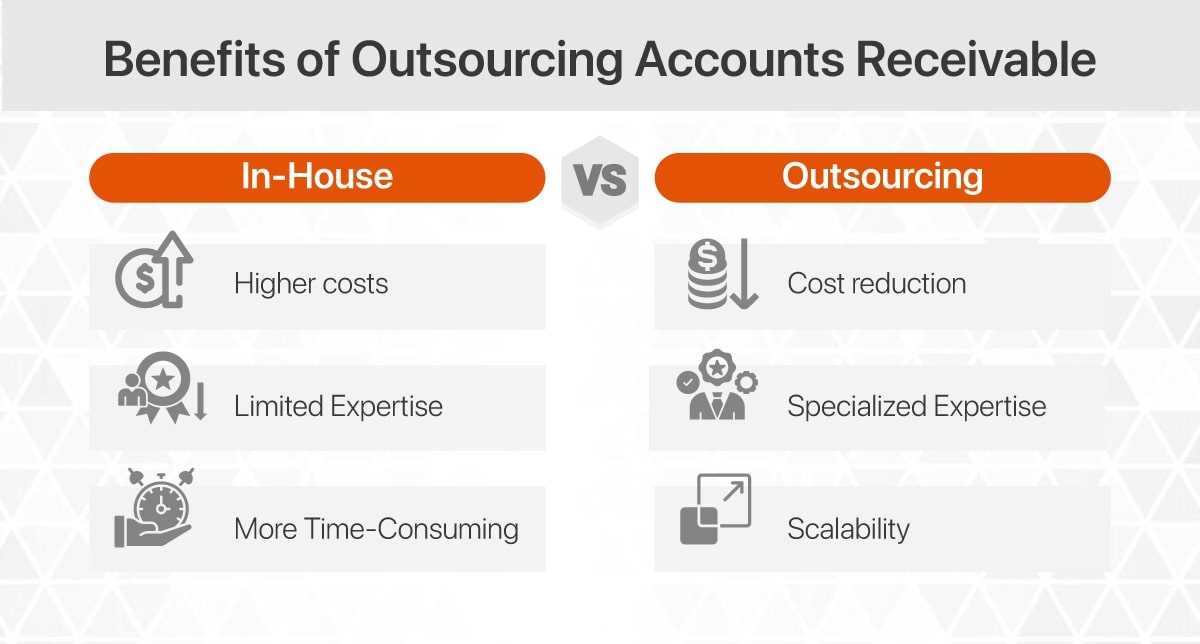 Benefits of Outsourcing Accounts Receivable

In-House

VS

Outsourcing

Higher costs

Limited Expertise

More Time-Consuming

Cost reduction

Specialized Expertise

Scalability